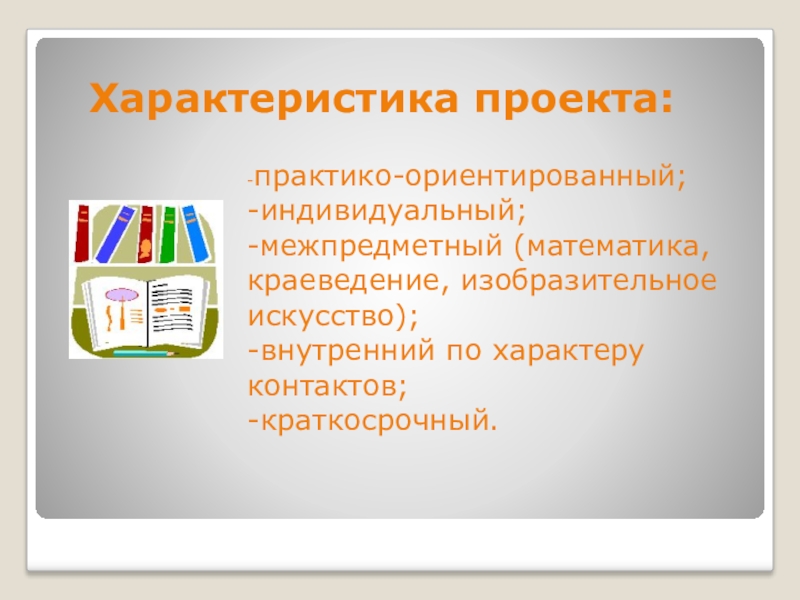 Характеристика проекта:

-практико-ориентированный;
-индивидуальный;
-межпредметный (математика, краеведение, изобразительное искусство);
-внутренний по характеру контактов;
-краткосрочный.